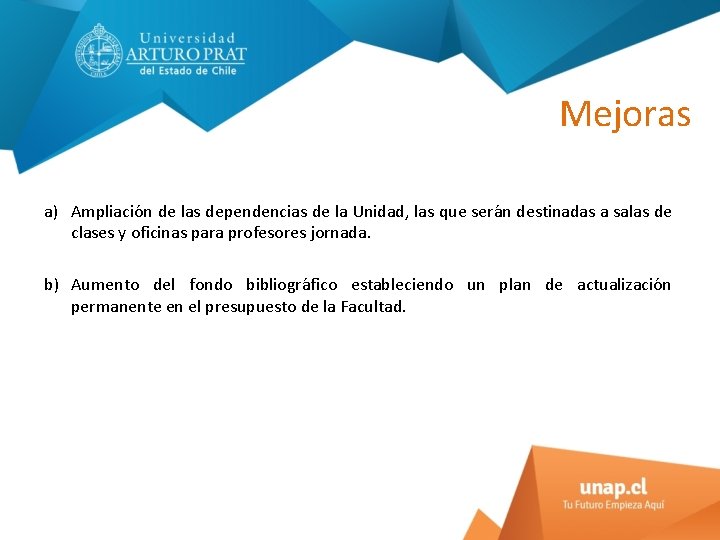 Universidad
ARTURO PRAT
del Estado de Chile

Mejoras

a) Ampliación de las dependencias de la Unidad, las que serán destinadas a salas de clases y oficinas para profesores jornada.

b) Aumento del fondo bibliográfico estableciendo un plan de actualización permanente en el presupuesto de la Facultad.

unap.cl
Tu Futuro Empieza Aquí